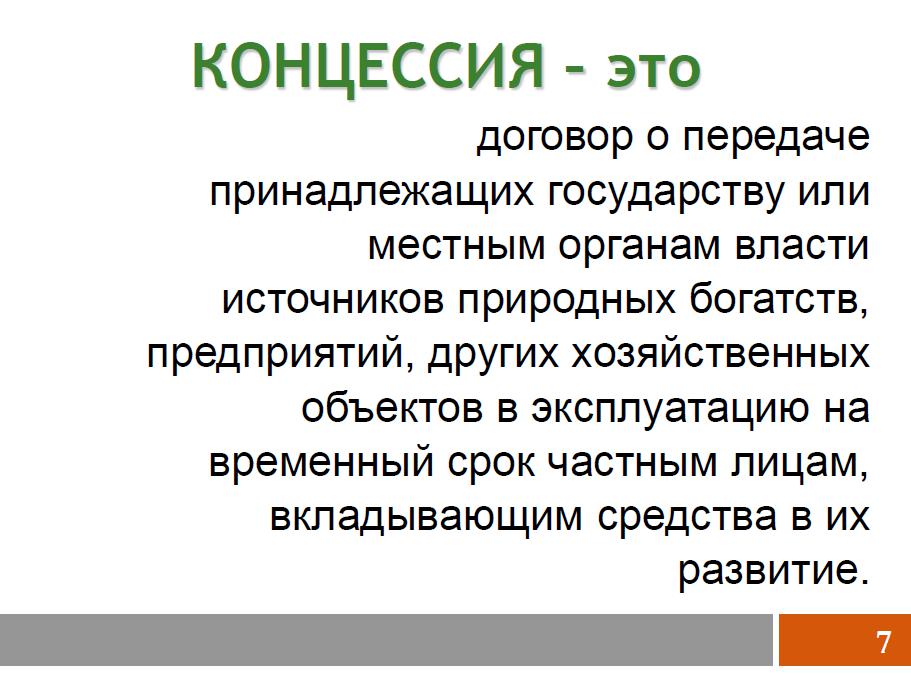 КОНЦЕССИЯ – это

договор о передаче принадлежащих государству или местным органам власти источников природных богатств, предприятий, других хозяйственных объектов в эксплуатацию на временный срок частным лицам, вкладывающим средства в их развитие.

7